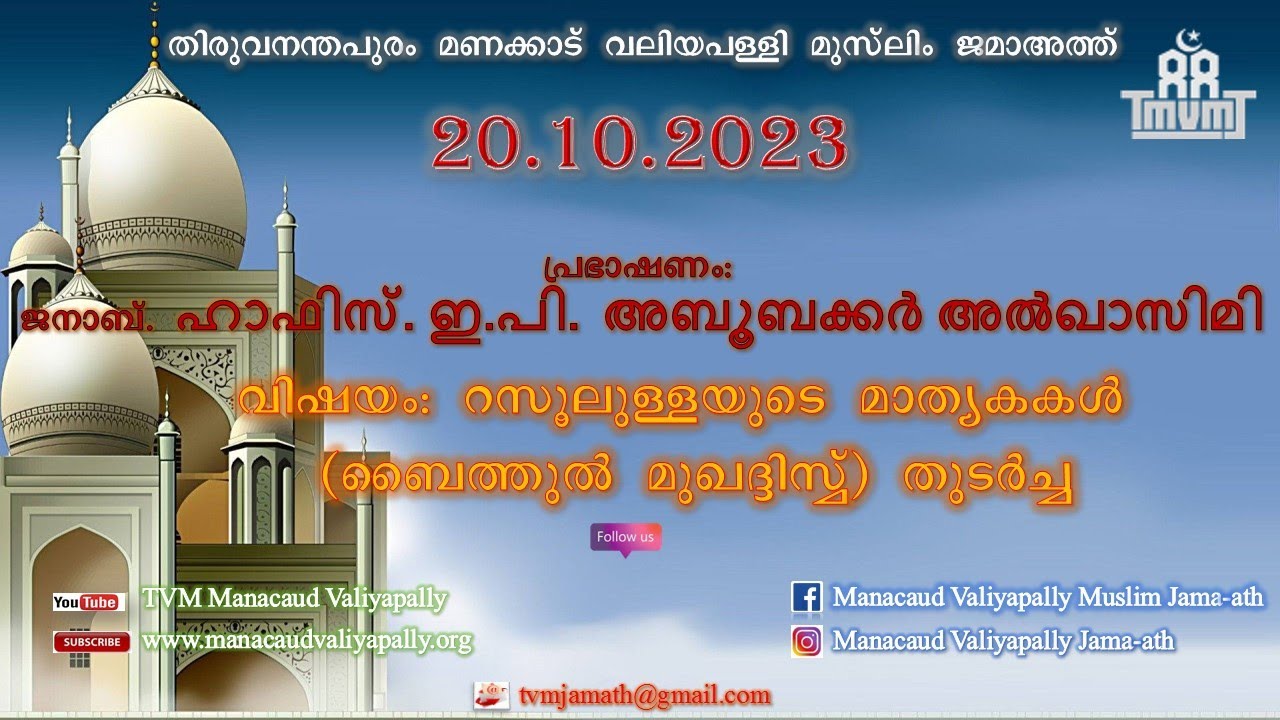 തിരുവനന്തപുരം മണക്കാട് വലിയപള്ളി മുസ്‌ലിം ജമാഅത്ത്

TMVMJ

20.10.2023

പ്രഭാഷണം:
ജനാബ്. ഹാഫിസ്. ഇ.പി. അബൂബക്കർ അൽഖാസിമി

വിഷയം: റസൂലുള്ളയുടെ മാതൃകകൾ (ബൈത്തുൽ മുഖദ്ദിസ്സ്) തുടർച്ച

Follow us

YouTube TVM Manacaud Valiyapally
SUBSCRIBE www.manacaudvaliyapally.org

Manacaud Valiyapally Muslim Jama-ath
Manacaud Valiyapally Jama-ath

tvmjamath@gmail.com